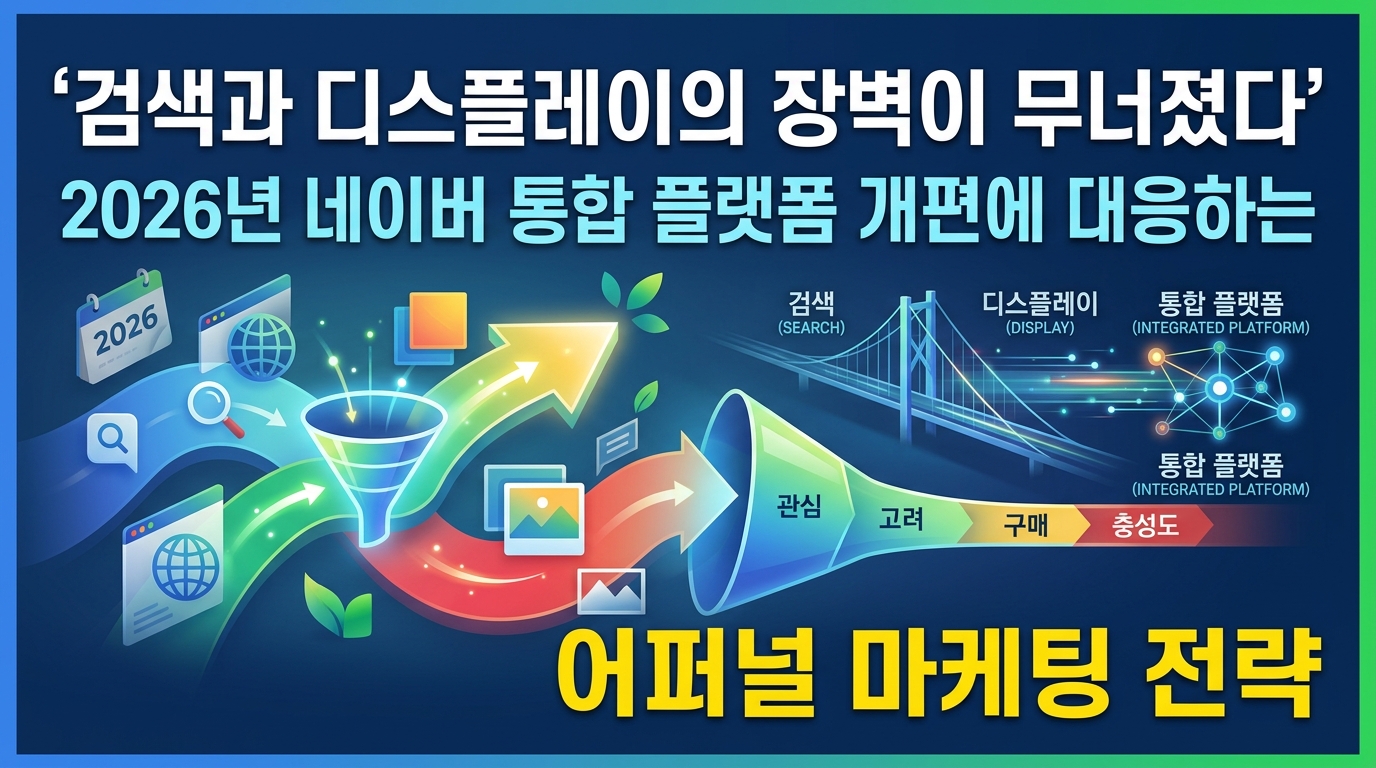 ‘검색과 디스플레이의 장벽이 무너졌다’
2026년 네이버 통합 플랫폼 개편에 대응하는

2026

검색
(SEARCH)

디스플레이
(DISPLAY)

통합 플랫폼
(INTEGRATED PLATFORM)

통합 플랫폼
(INTEGRATED PLATFORM)

관심 고려 구매 충성도

어퍼널 마케팅 전략